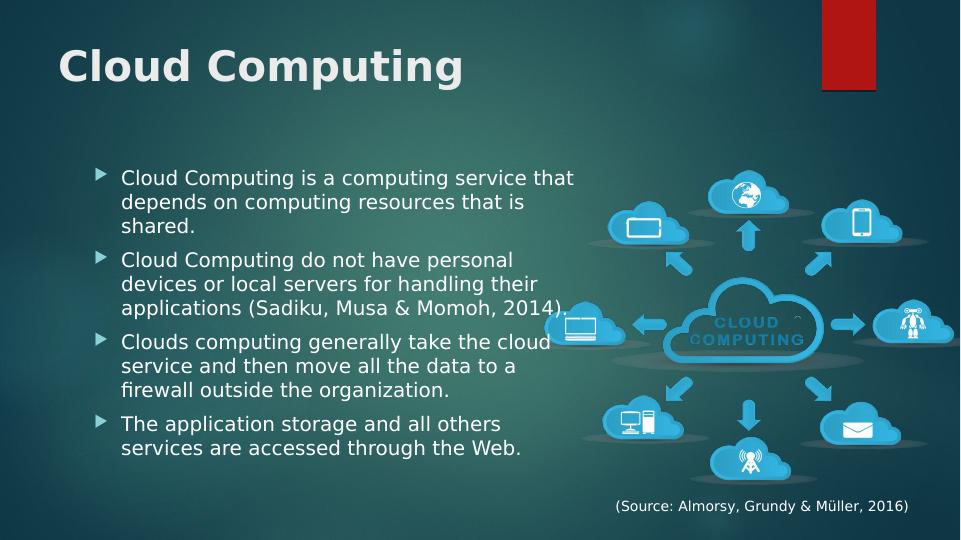 Cloud Computing

Cloud Computing is a computing service that depends on computing resources that is shared.

Cloud Computing do not have personal devices or local servers for handling their applications (Sadiku, Musa & Momoh, 2014).

Clouds computing generally take the cloud service and then move all the data to a firewall outside the organization.

The application storage and all others services are accessed through the Web.

CLOUD COMPUTING

(Source: Almorsy, Grundy & Müller, 2016)